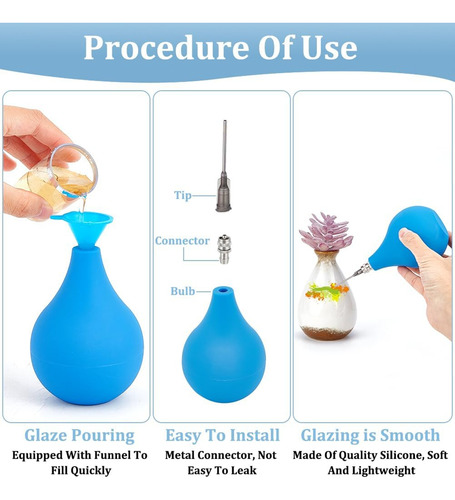 Procedure Of Use

Tip

Connector

Bulb

Glaze Pouring
Equipped With Funnel To Fill Quickly

Easy To Install
Metal Connector, Not Easy To Leak

Glazing is Smooth
Made Of Quality Silicone, Soft And Lightweight